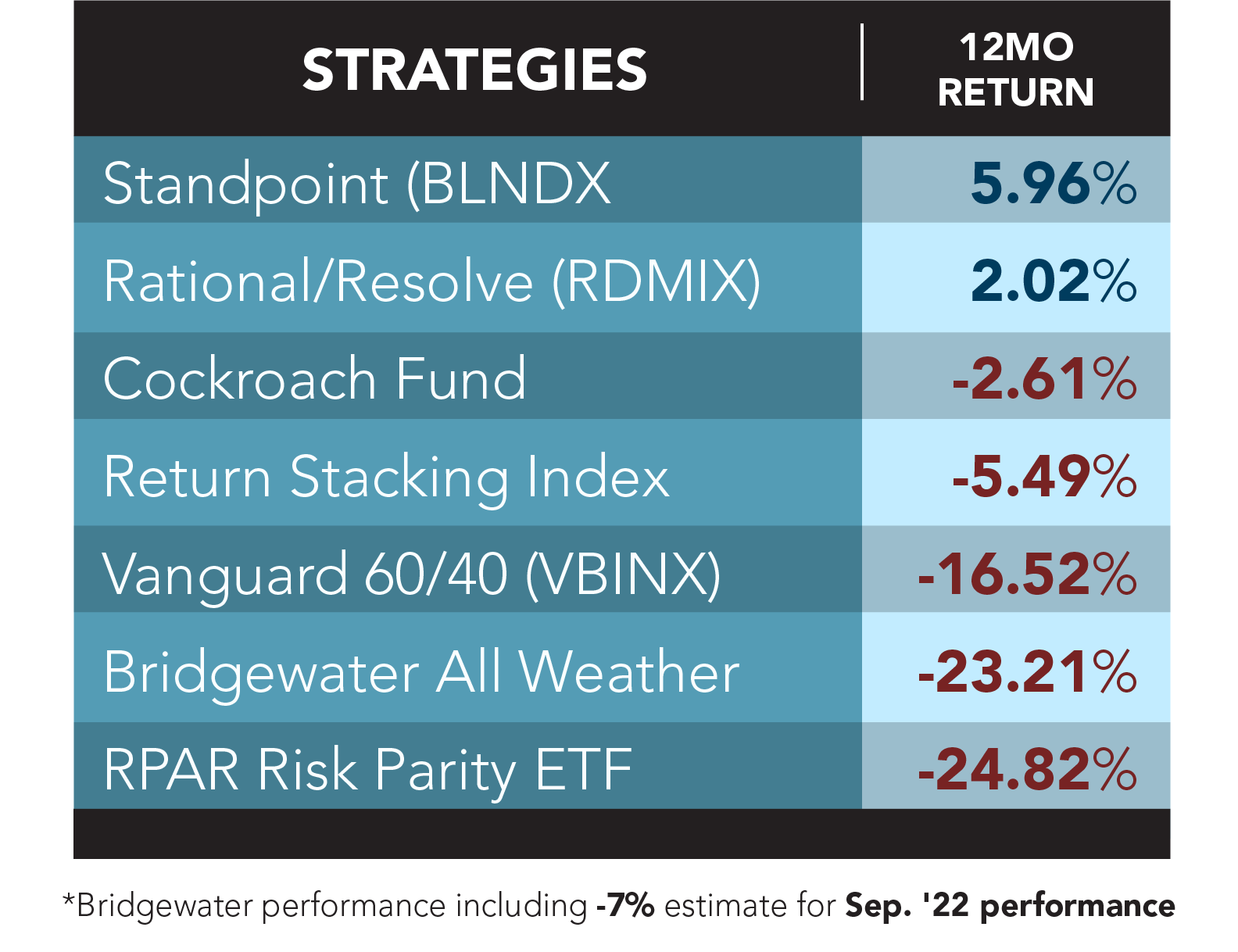 | STRATEGIES | 12MO RETURN |
|---|---|
| Standpoint (BLNDX | 5.96% |
| Rational/Resolve (RDMIX) | 2.02% |
| Cockroach Fund | -2.61% |
| Return Stacking Index | -5.49% |
| Vanguard 60/40 (VBINX) | -16.52% |
| Bridgewater All Weather | -23.21% |
| RPAR Risk Parity ETF | -24.82% |

*Bridgewater performance including -7% estimate for Sep. '22 performance